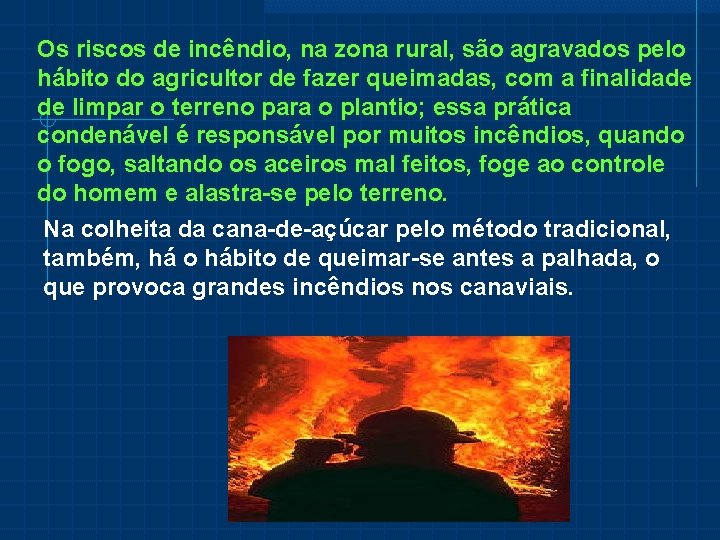 Os riscos de incêndio, na zona rural, são agravados pelo hábito do agricultor de fazer queimadas, com a finalidade de limpar o terreno para o plantio; essa prática condenável é responsável por muitos incêndios, quando o fogo, saltando os aceiros mal feitos, foge ao controle do homem e alastra-se pelo terreno.

Na colheita da cana-de-açúcar pelo método tradicional, também, há o hábito de queimar-se antes a palhada, o que provoca grandes incêndios nos canaviais.